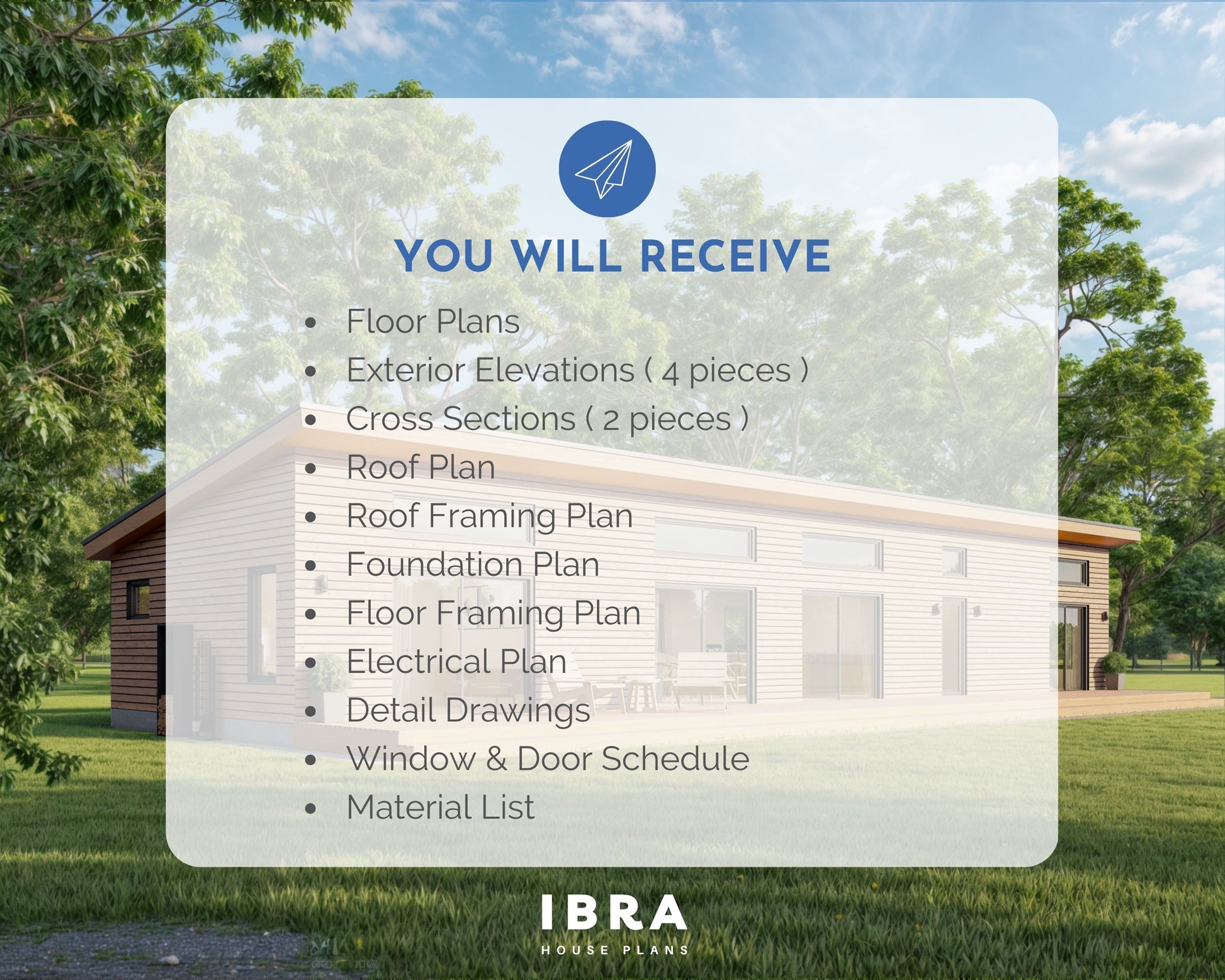 YOU WILL RECEIVE

- Floor Plans
- Exterior Elevations ( 4 pieces )
- Cross Sections ( 2 pieces )
- Roof Plan
- Roof Framing Plan
- Foundation Plan
- Floor Framing Plan
- Electrical Plan
- Detail Drawings
- Window & Door Schedule
- Material List

IBRA
HOUSE PLANS